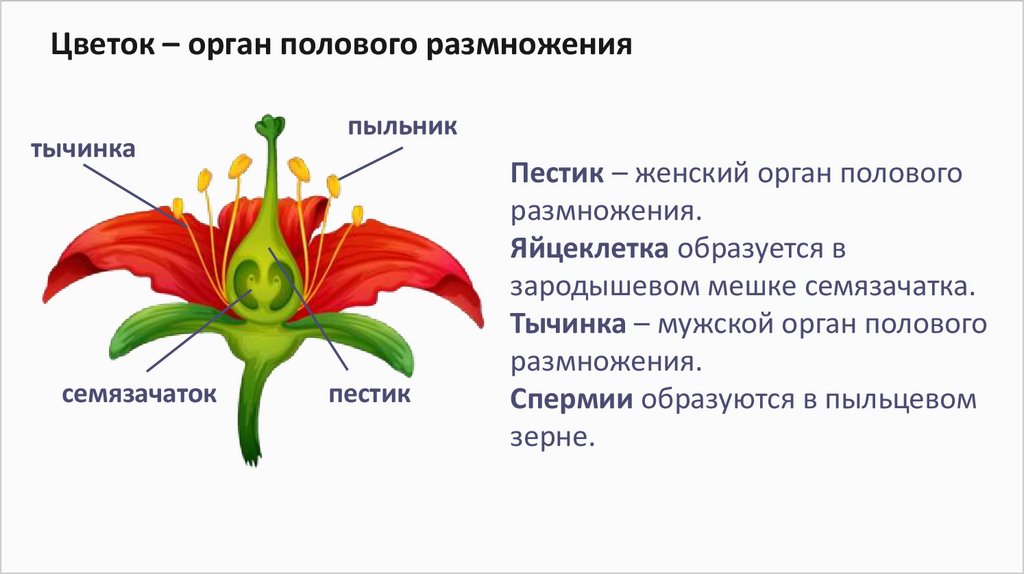 Цветок – орган полового размножения

тычинка

пыльник

семязачаток

пестик

Пестик – женский орган полового размножения.
Яйцеклетка образуется в зародышевом мешке семязачатка.
Тычинка – мужской орган полового размножения.
Спермии образуются в пыльцевом зерне.